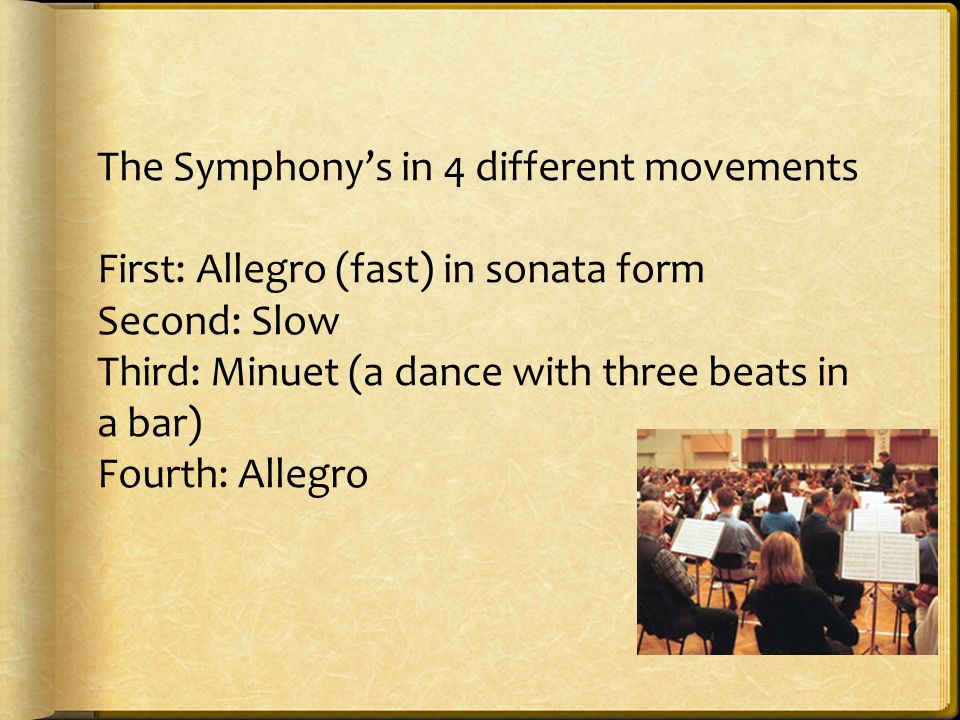 The Symphony's in 4 different movements

First: Allegro (fast) in sonata form
Second: Slow
Third: Minuet (a dance with three beats in a bar)
Fourth: Allegro